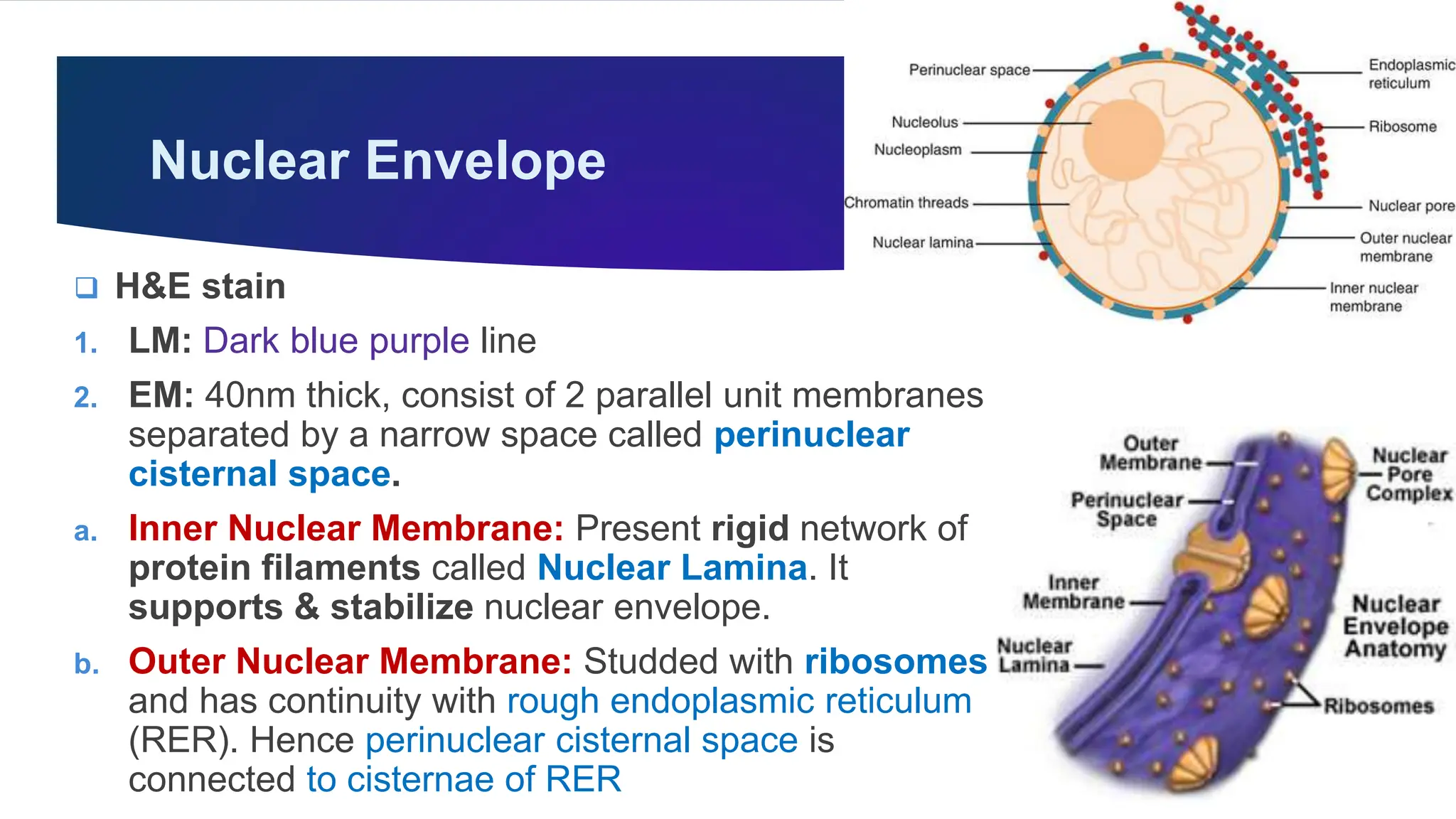 Nuclear Envelope

❑ H&E stain

1. LM: Dark blue purple line

2. EM: 40nm thick, consist of 2 parallel unit membranes separated by a narrow space called perinuclear cisternal space.

a. Inner Nuclear Membrane: Present rigid network of protein filaments called Nuclear Lamina. It supports & stabilize nuclear envelope.

b. Outer Nuclear Membrane: Studded with ribosomes and has continuity with rough endoplasmic reticulum (RER). Hence perinuclear cisternal space is connected to cisternae of RER

Perinuclear space
Nucleolus
Nucleoplasm
Chromatin threads
Nuclear lamina
Endoplasmic reticulum
Ribosome
Nuclear pore
Outer nuclear membrane
Inner nuclear membrane

Outer Membrane
Perinuclear Space
Inner Membrane
Nuclear Lamina
Nuclear Pore Complex
Nuclear Envelope Anatomy
Ribosomes